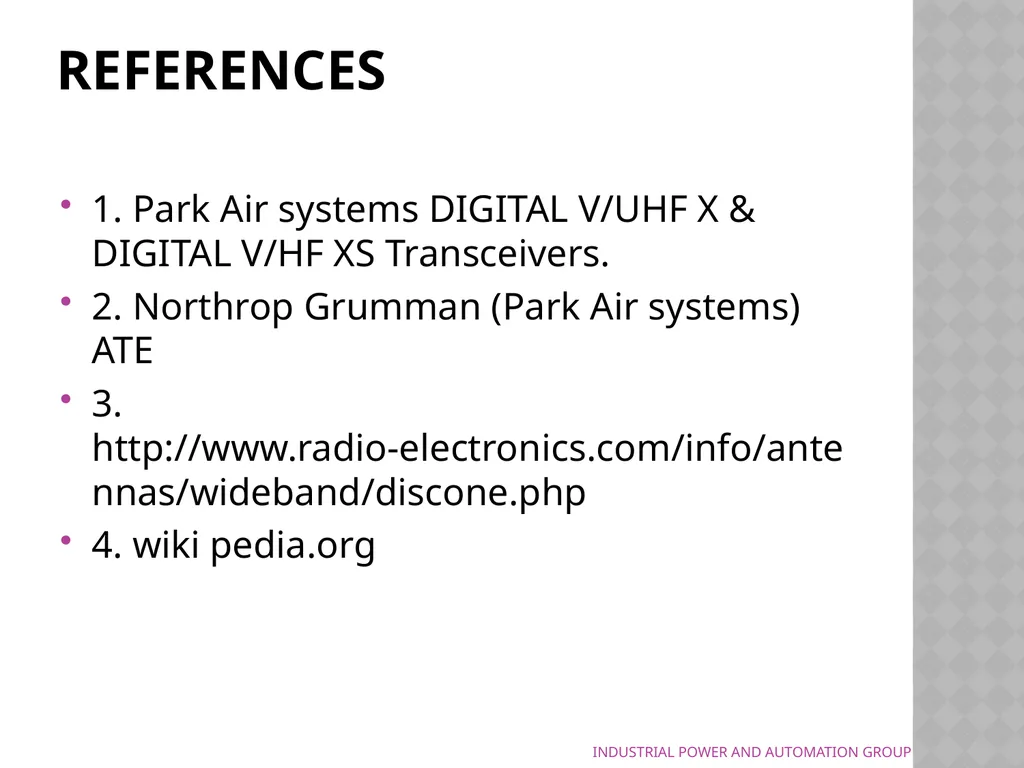 REFERENCES

• 1. Park Air systems DIGITAL V/UHF X & DIGITAL V/HF XS Transceivers.
• 2. Northrop Grumman (Park Air systems) ATE
• 3. http://www.radio-electronics.com/info/antennas/wideband/discone.php
• 4. wiki pedia.org

INDUSTRIAL POWER AND AUTOMATION GROUP